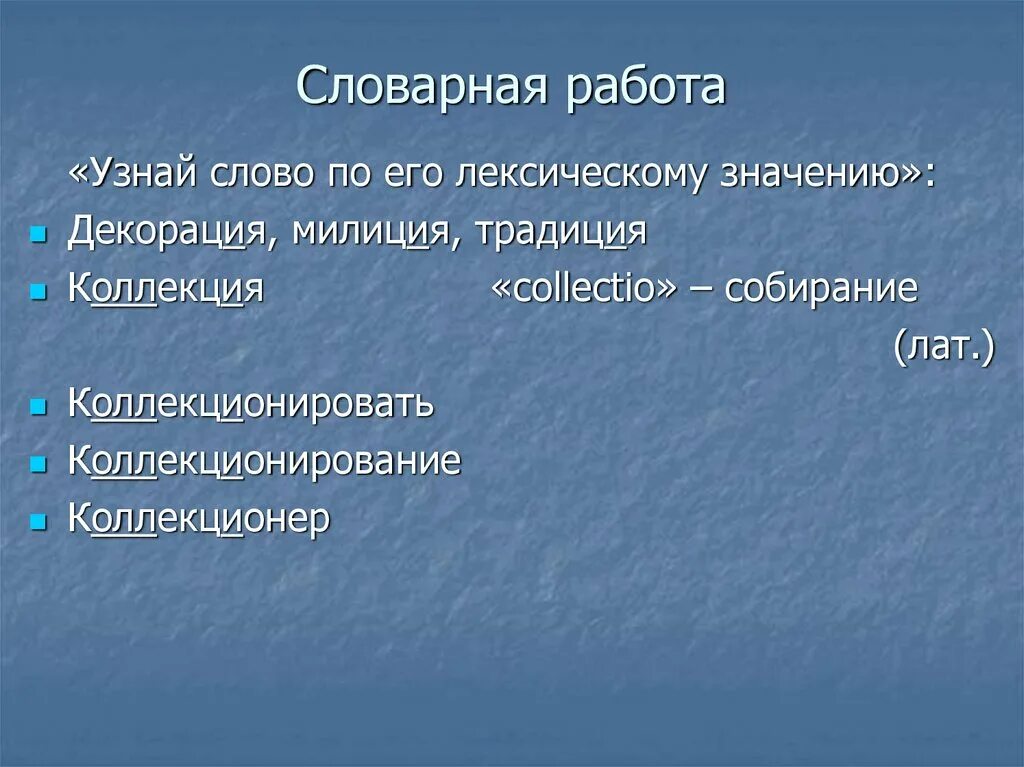 Словарная работа

«Узнай слово по его лексическому значению»:

- Декорация, милиция, традиция
- Коллекция «collectio» – собирание (лат.)
- Коллекционировать
- Коллекционирование
- Коллекционер